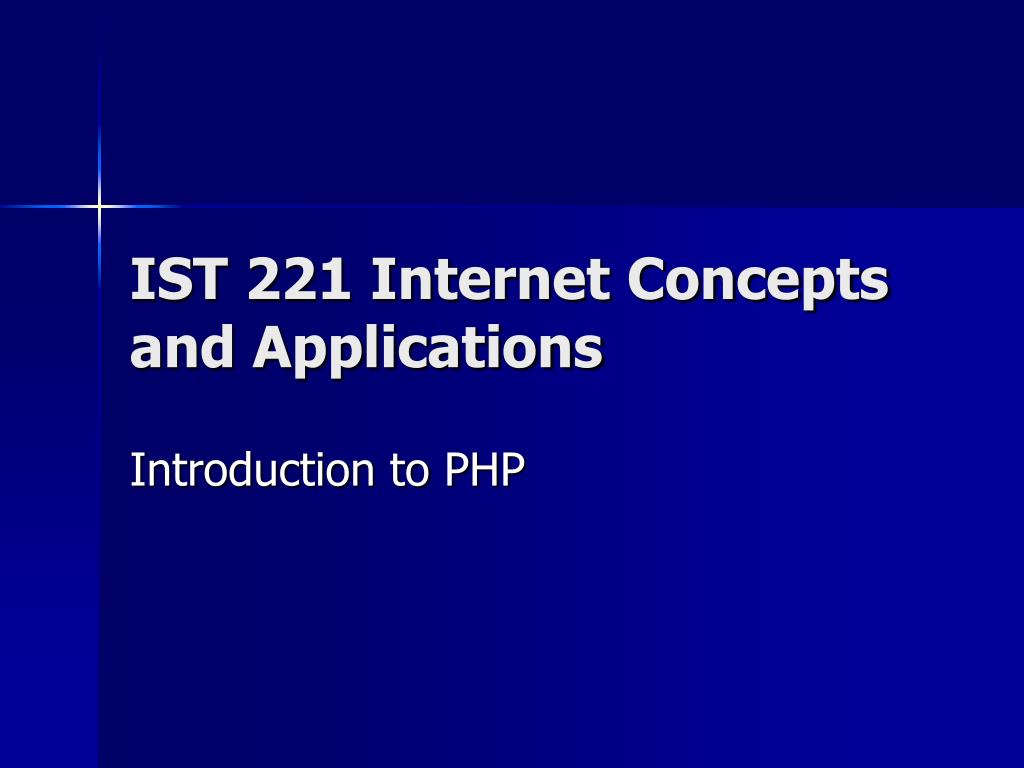 IST 221 Internet Concepts and Applications

Introduction to PHP